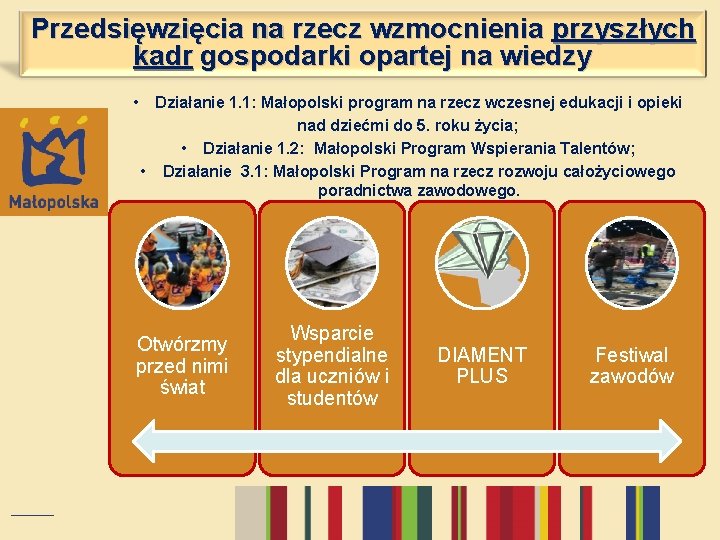 Przedsięwzięcia na rzecz wzmocnienia przyszłych kadr gospodarki opartej na wiedzy

Małopolska

• Działanie 1.1: Małopolski program na rzecz wczesnej edukacji i opieki nad dziećmi do 5. roku życia;
• Działanie 1.2: Małopolski Program Wspierania Talentów;
• Działanie 3.1: Małopolski Program na rzecz rozwoju całożyciowego poradnictwa zawodowego.

Otwórzmy przed nimi świat

Wsparcie stypendialne dla uczniów i studentów

DIAMENT PLUS

Festiwal zawodów